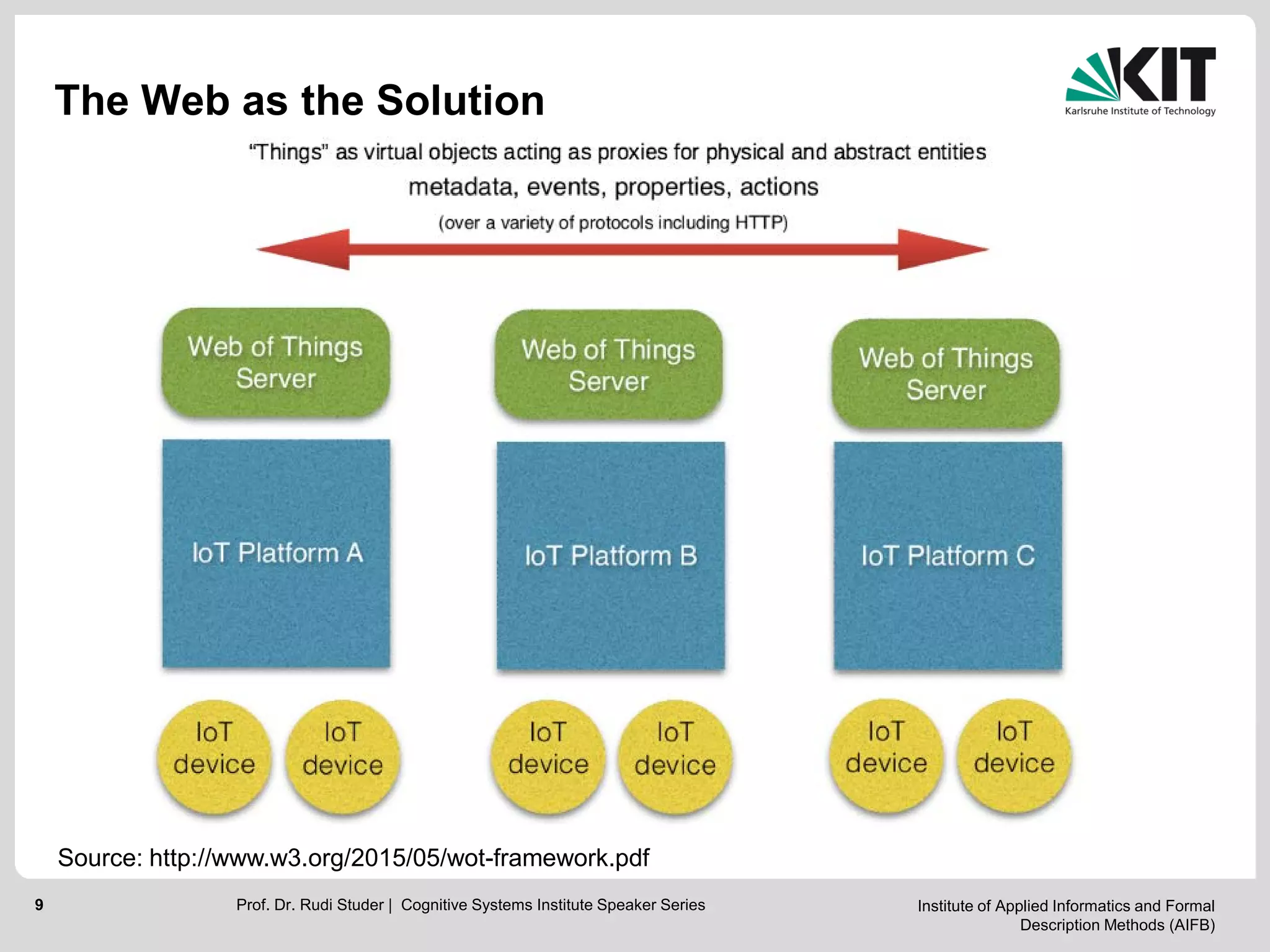 The Web as the Solution

KIT
Karlsruhe Institute of Technology

"Things" as virtual objects acting as proxies for physical and abstract entities
metadata, events, properties, actions
(over a variety of protocols including HTTP)

Web of Things Server

Web of Things Server

Web of Things Server

IoT Platform A

IoT Platform B

IoT Platform C

IoT device

IoT device

IoT device

IoT device

IoT device

IoT device

Source: http://www.w3.org/2015/05/wot-framework.pdf

9

Prof. Dr. Rudi Studer | Cognitive Systems Institute Speaker Series

Institute of Applied Informatics and Formal Description Methods (AIFB)